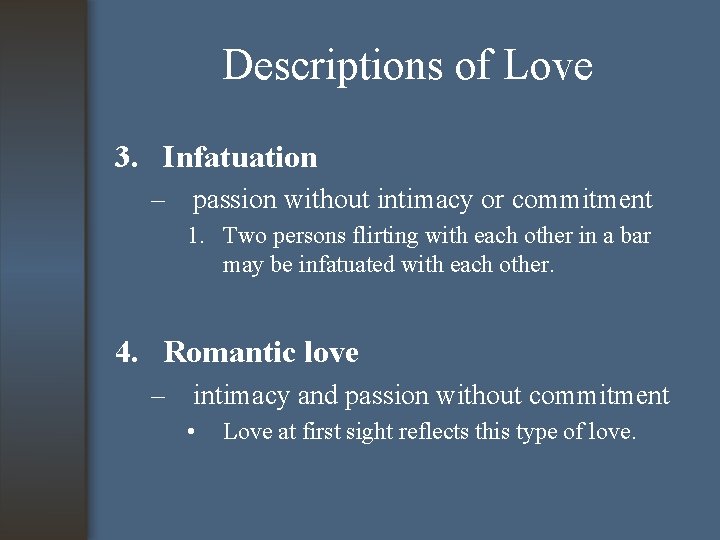 Descriptions of Love

3. Infatuation

– passion without intimacy or commitment

1. Two persons flirting with each other in a bar may be infatuated with each other.

4. Romantic love

– intimacy and passion without commitment

• Love at first sight reflects this type of love.